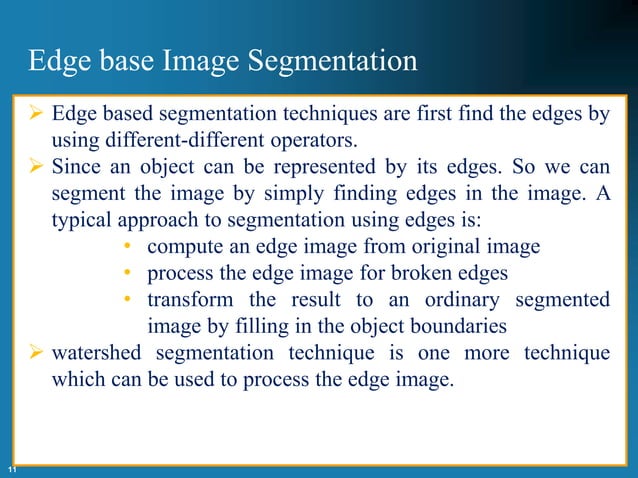 Edge base Image Segmentation

➢ Edge based segmentation techniques are first find the edges by using different-different operators.

➢ Since an object can be represented by its edges. So we can segment the image by simply finding edges in the image. A typical approach to segmentation using edges is:
• compute an edge image from original image
• process the edge image for broken edges
• transform the result to an ordinary segmented image by filling in the object boundaries

➢ watershed segmentation technique is one more technique which can be used to process the edge image.

11